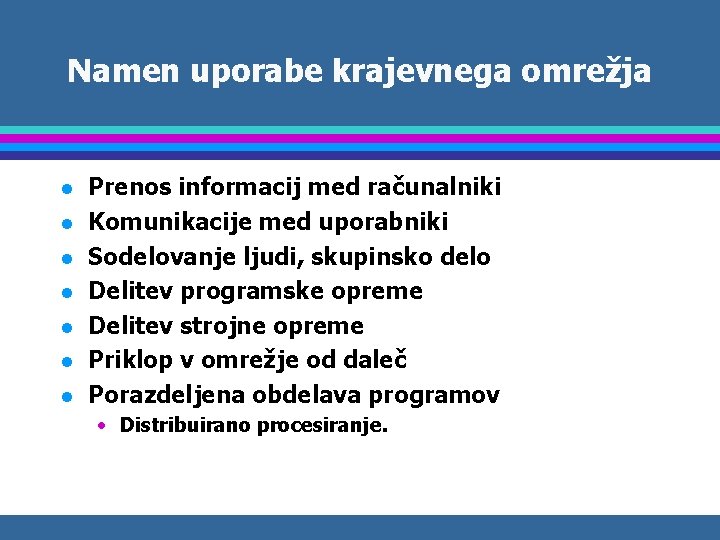 Namen uporabe krajevnega omrežja

- Prenos informacij med računalniki
- Komunikacije med uporabniki
- Sodelovanje ljudi, skupinsko delo
- Delitev programske opreme
- Delitev strojne opreme
- Priklop v omrežje od daleč
- Porazdeljena obdelava programov
  - Distribuirano procesiranje.